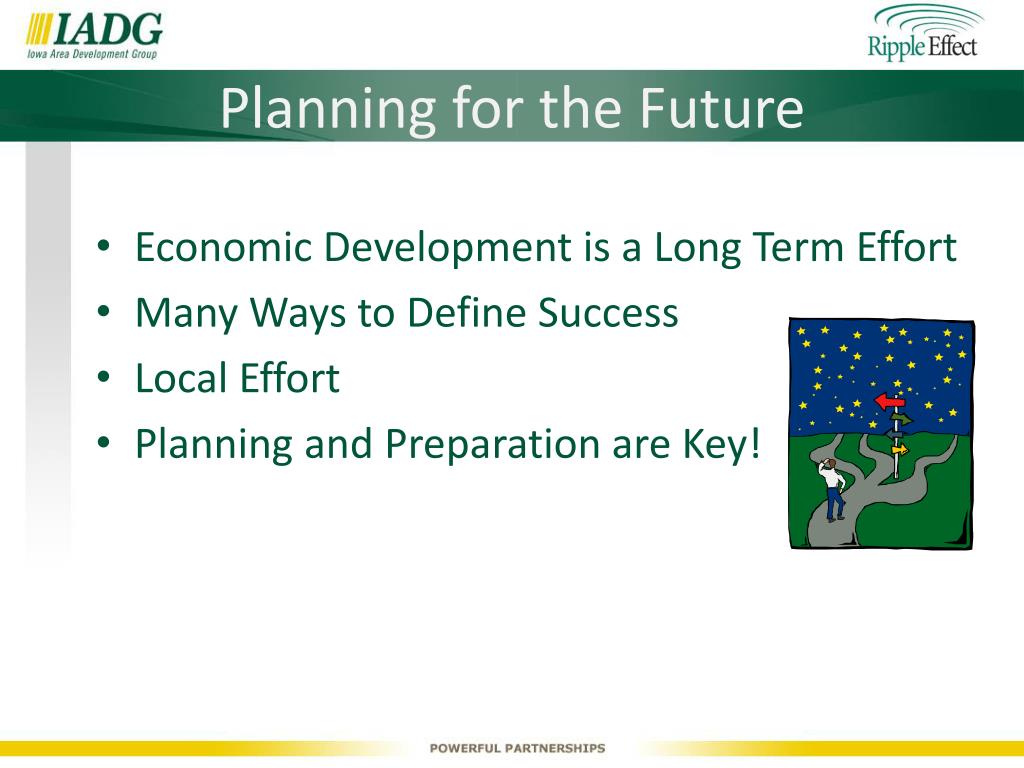 IADG
Iowa Area Development Group

Ripple Effect

Planning for the Future

• Economic Development is a Long Term Effort
• Many Ways to Define Success
• Local Effort
• Planning and Preparation are Key!

POWERFUL PARTNERSHIPS